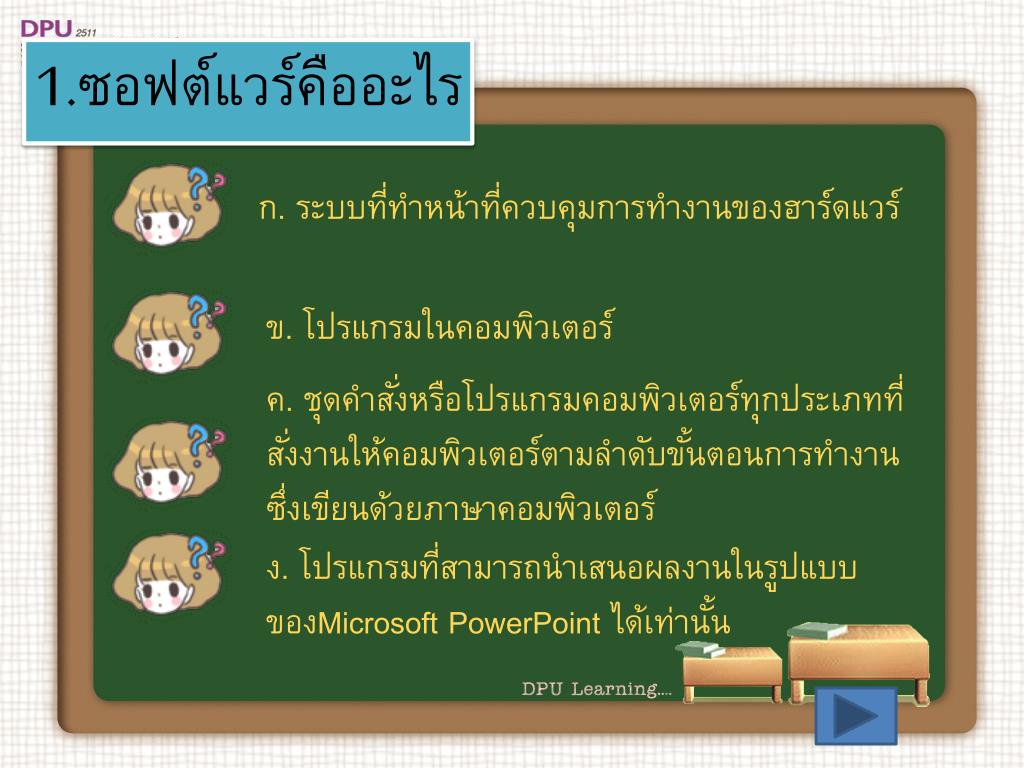 DPU 2511

1.ซอฟต์แวร์คืออะไร

ก. ระบบที่ทำหน้าที่ควบคุมการทำงานของฮาร์ดแวร์

ข. โปรแกรมในคอมพิวเตอร์

ค. ชุดคำสั่งหรือโปรแกรมคอมพิวเตอร์ทุกประเภทที่สั่งงานให้คอมพิวเตอร์ตามลำดับขั้นตอนการทำงานซึ่งเขียนด้วยภาษาคอมพิวเตอร์

ง. โปรแกรมที่สามารถนำเสนอผลงานในรูปแบบของMicrosoft PowerPoint ได้เท่านั้น

DPU Learning....